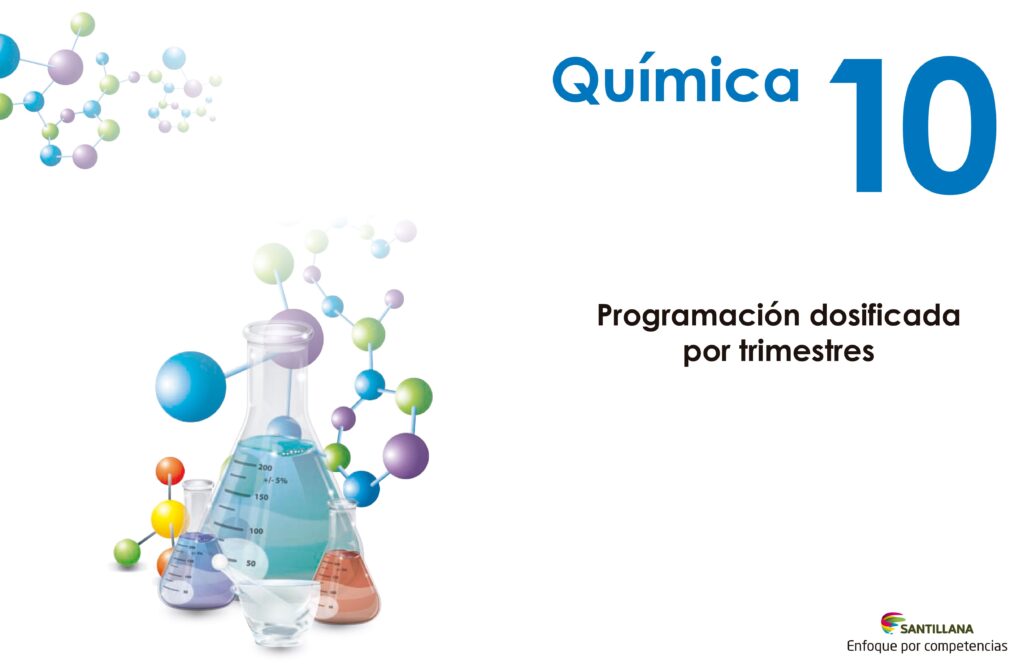 Química 10

Programación dosificada por trimestres

200
+/- 5%
150
100
50

SANTILLANA
Enfoque por competencias